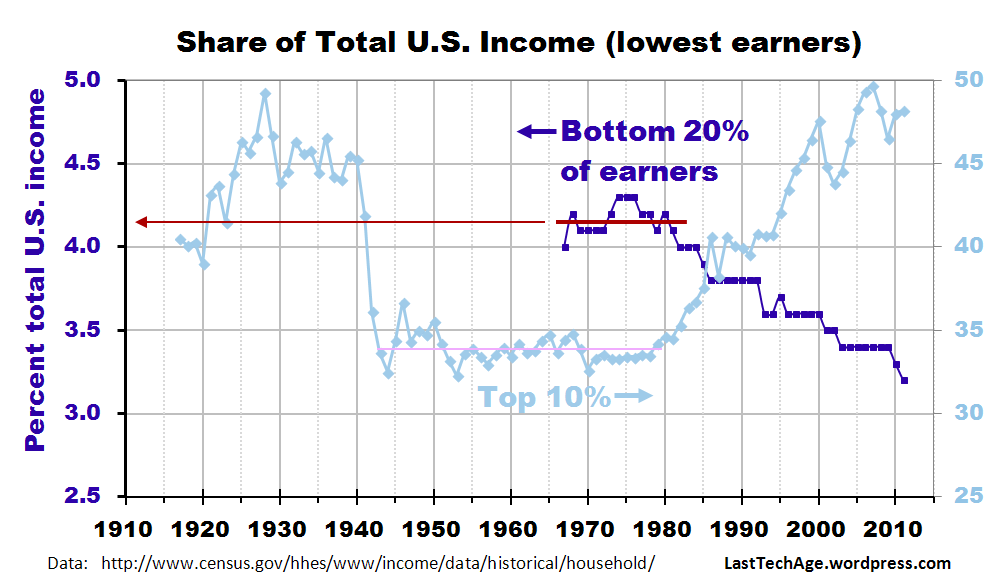 Share of Total U.S. Income (lowest earners)

Percent total U.S. income

5.0
4.5
4.0
3.5
3.0
2.5

50
45
40
35
30
25

Bottom 20% of earners

Top 10%

1910 1920 1930 1940 1950 1960 1970 1980 1990 2000 2010

Data: http://www.census.gov/hhes/www/income/data/historical/household/

LastTechAge.wordpress.com